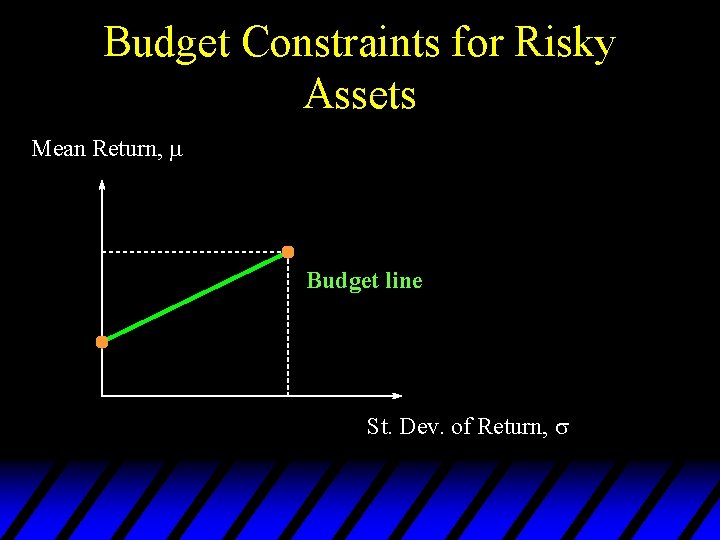 Budget Constraints for Risky Assets

Mean Return, $\mu$

Budget line

St. Dev. of Return, $\sigma$